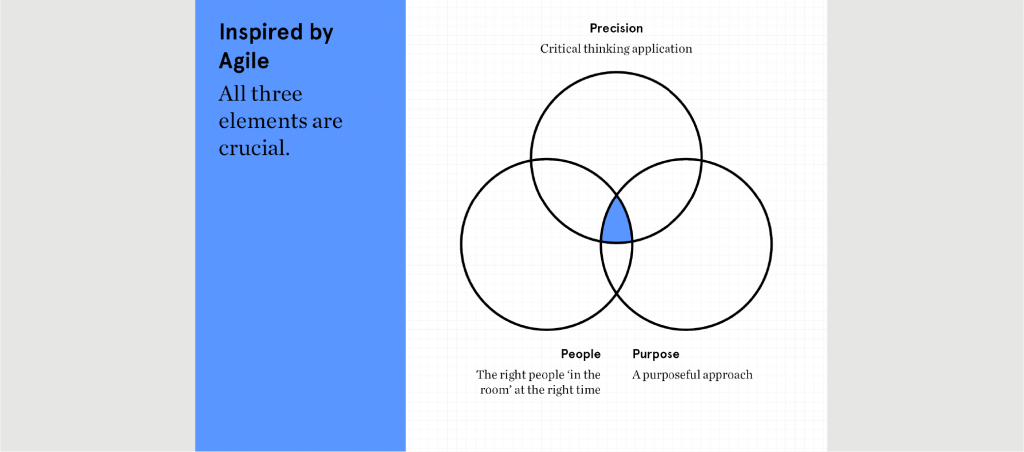 Inspired by Agile

All three elements are crucial.

Precision

Critical thinking application

People

The right people 'in the room' at the right time

Purpose

A purposeful approach